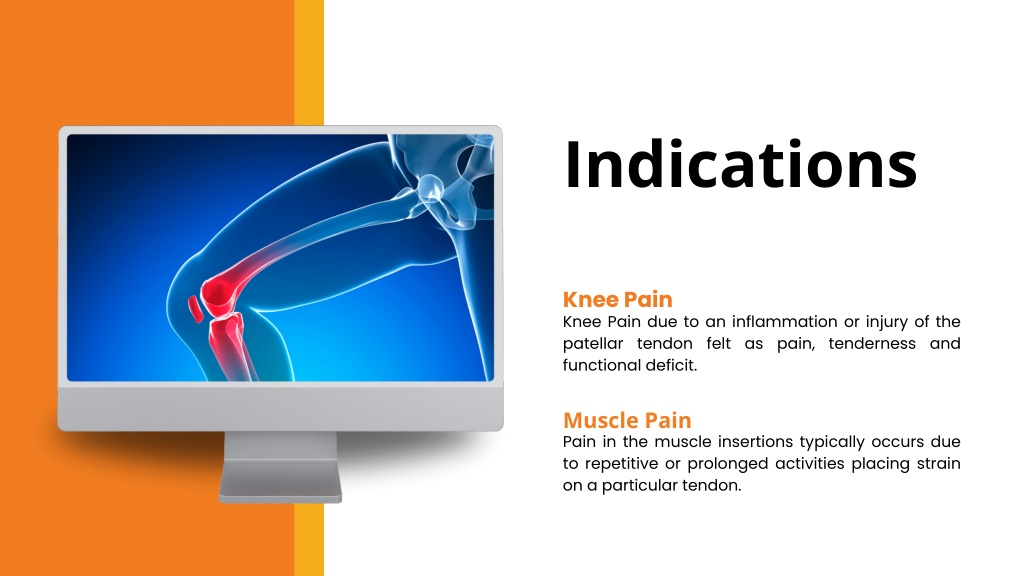 Indications

Knee Pain
Knee Pain due to an inflammation or injury of the patellar tendon felt as pain, tenderness and functional deficit.

Muscle Pain
Pain in the muscle insertions typically occurs due to repetitive or prolonged activities placing strain on a particular tendon.